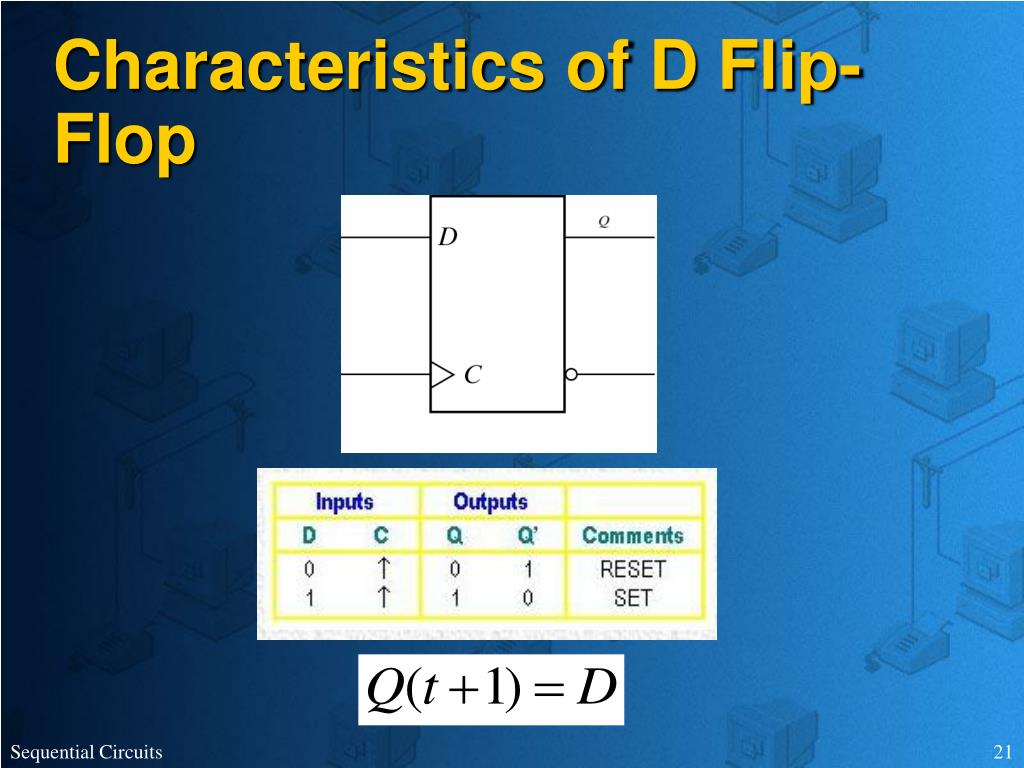 Characteristics of D Flip-Flop

D
Q
C

| Inputs | | Outputs | | |
|---|---|---|---|---|
| D | C | Q | Q' | Comments |
| 0 | ↑ | 0 | 1 | RESET |
| 1 | ↑ | 1 | 0 | SET |

$Q(t+1) = D$

Sequential Circuits

21